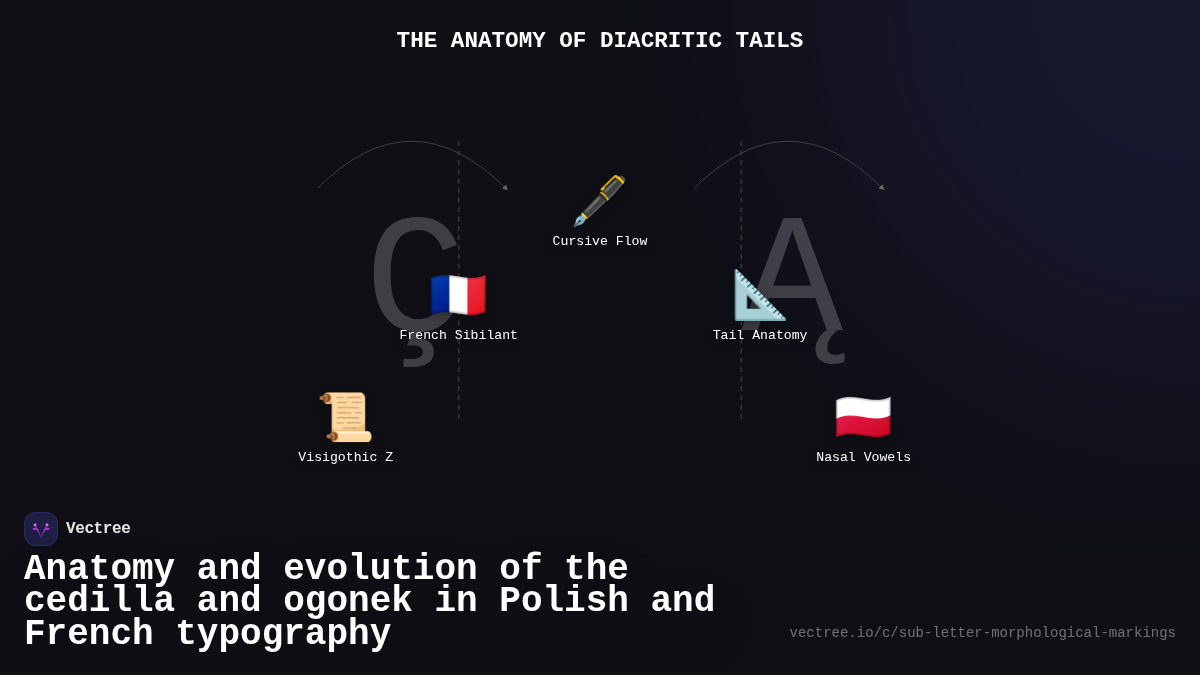 THE ANATOMY OF DIACRITIC TAILS

Ç

Ą

Cursive Flow

French Sibilant

Tail Anatomy

Visigothic Z

Nasal Vowels

Vectree

Anatomy and evolution of the cedilla and ogonek in Polish and French typography

vectree.io/c/sub-letter-morphological-markings